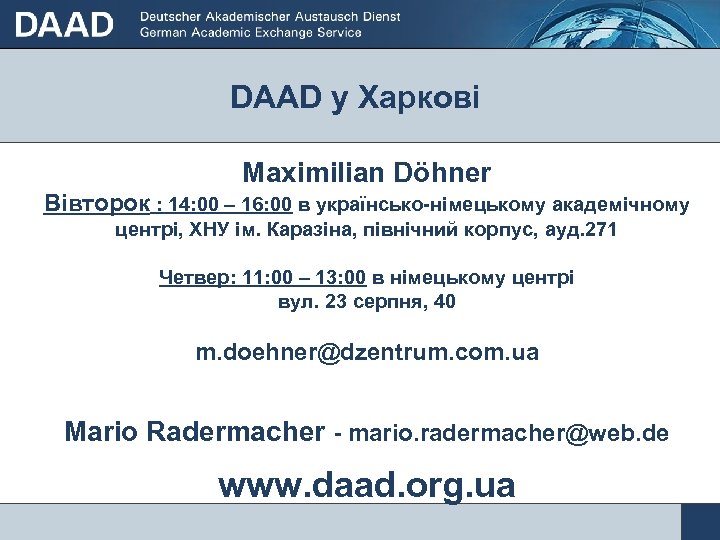 DAAD Deutscher Akademischer Austausch Dienst
German Academic Exchange Service

DAAD у Харкові

Maximilian Döhner

Вівторок : 14:00 – 16:00 в українсько-німецькому академічному центрі, ХНУ ім. Каразіна, північний корпус, ауд.271

Четвер: 11:00 – 13:00 в німецькому центрі вул. 23 серпня, 40

m.doehner@dzentrum.com.ua

Mario Radermacher - mario.radermacher@web.de

www.daad.org.ua